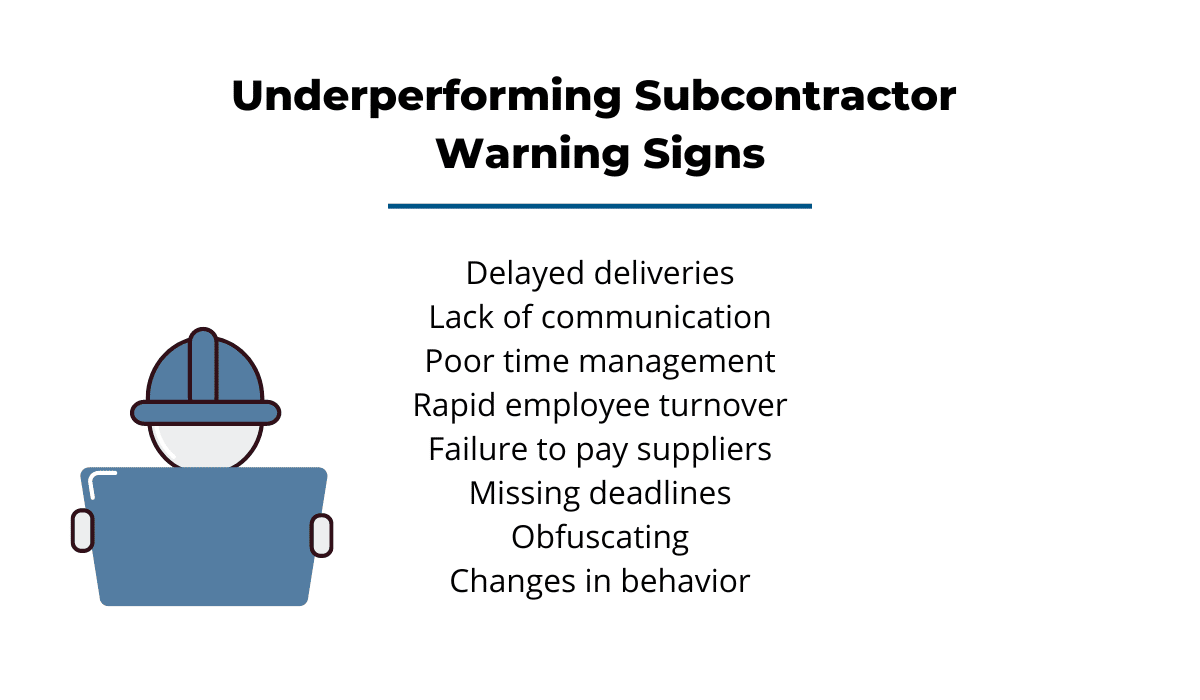 Underperforming Subcontractor Warning Signs

Delayed deliveries
Lack of communication
Poor time management
Rapid employee turnover
Failure to pay suppliers
Missing deadlines
Obfuscating
Changes in behavior